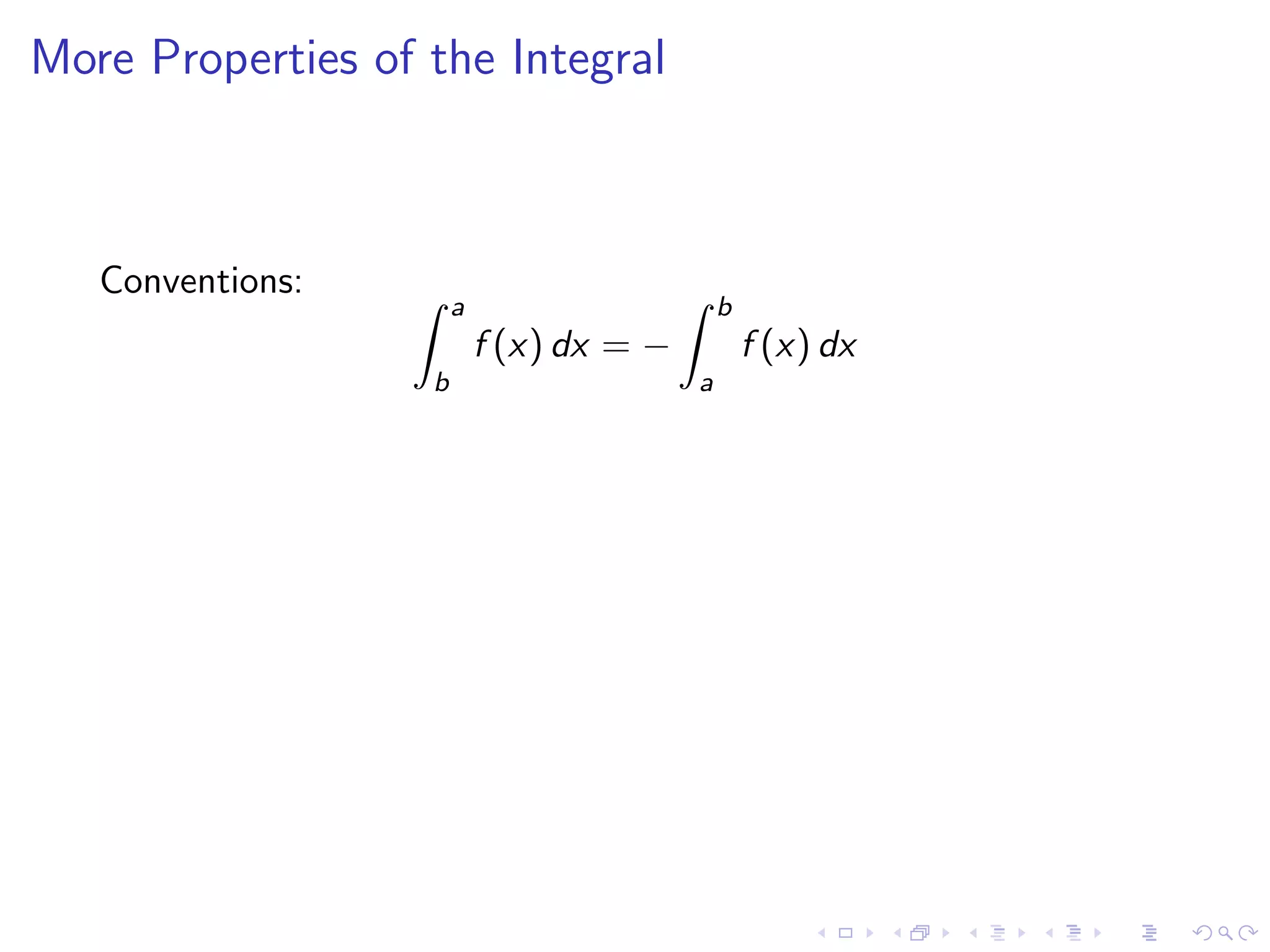 More Properties of the Integral

Conventions:

$$\int_b^a f(x)\,dx = -\int_a^b f(x)\,dx$$